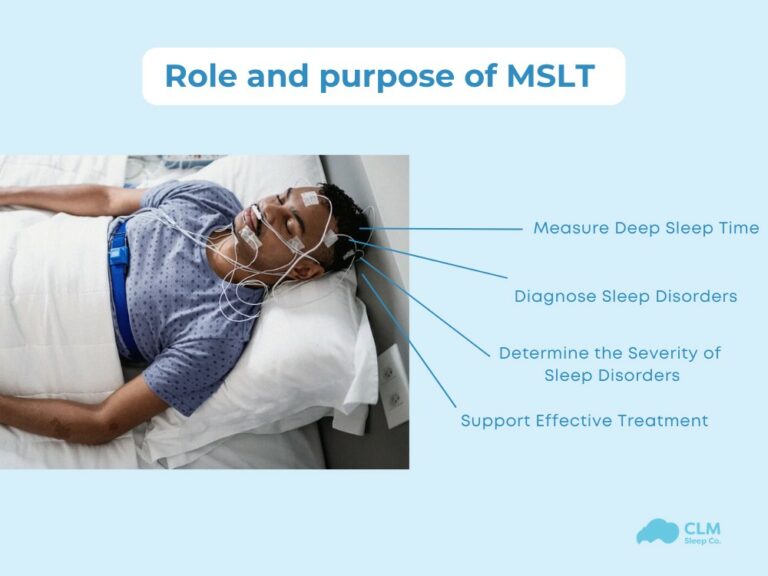 Role and purpose of MSLT

Measure Deep Sleep Time

Diagnose Sleep Disorders

Determine the Severity of Sleep Disorders

Support Effective Treatment

CLM Sleep Co.